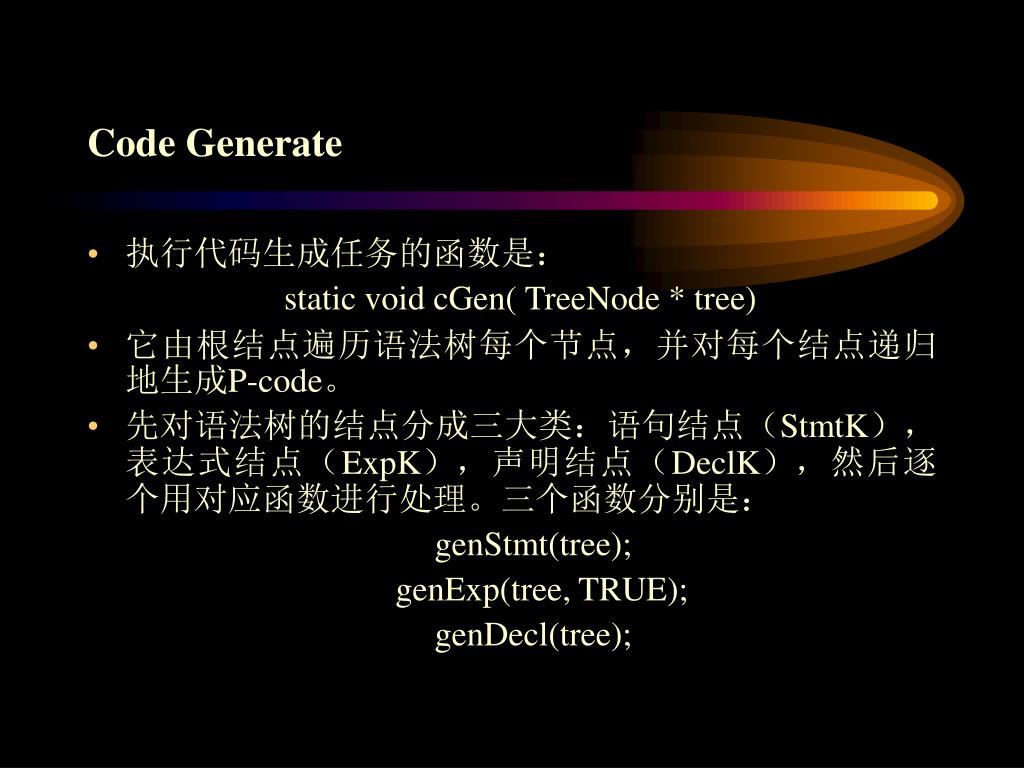 Code Generate

• 执行代码生成任务的函数是：

static void cGen( TreeNode * tree)

• 它由根结点遍历语法树每个节点，并对每个结点递归地生成P-code。

• 先对语法树的结点分成三大类：语句结点（StmtK），表达式结点（ExpK），声明结点（DeclK），然后逐个用对应函数进行处理。三个函数分别是：

genStmt(tree);

genExp(tree, TRUE);

genDecl(tree);